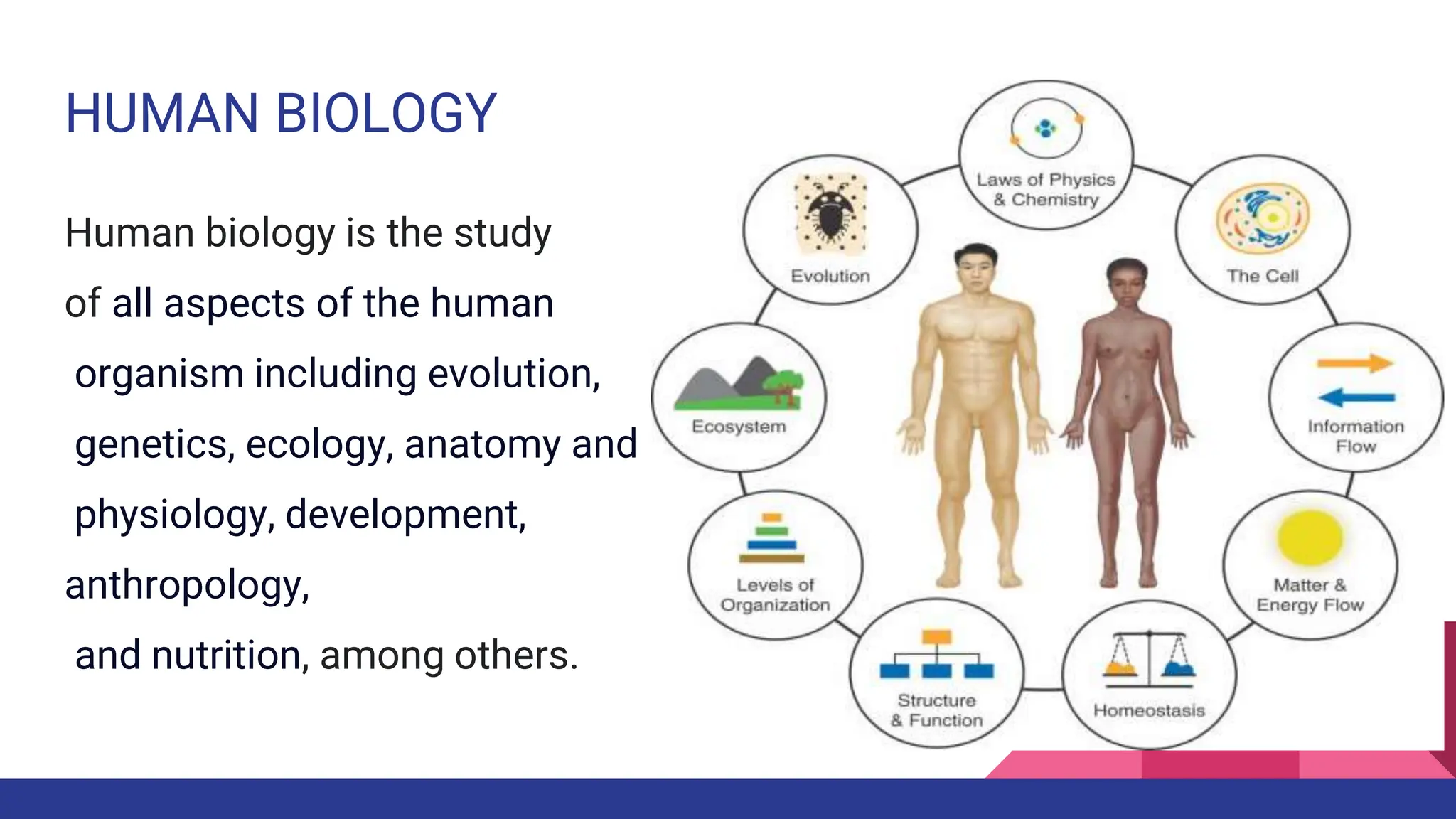 HUMAN BIOLOGY

Human biology is the study of all aspects of the human organism including evolution, genetics, ecology, anatomy and physiology, development, anthropology, and nutrition, among others.

Laws of Physics & Chemistry

The Cell

Information Flow

Matter & Energy Flow

Homeostasis

Structure & Function

Levels of Organization

Ecosystem

Evolution